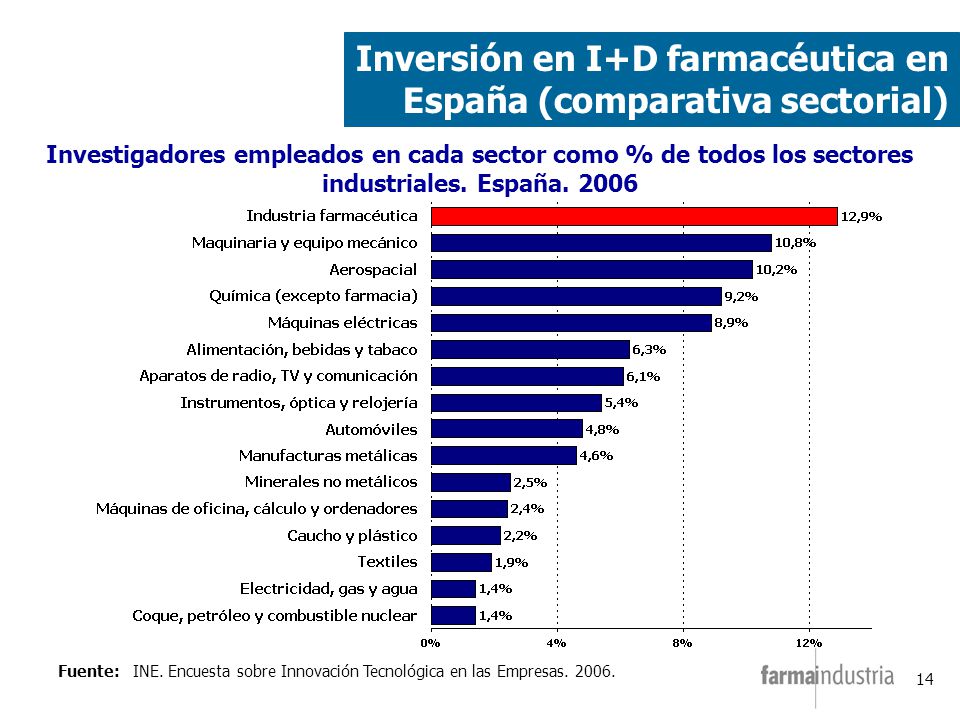 Inversión en I+D farmacéutica en España (comparativa sectorial)

Investigadores empleados en cada sector como % de todos los sectores industriales. España. 2006

Industria farmacéutica 12,9%
Maquinaria y equipo mecánico 10,8%
Aerospacial 10,2%
Química (excepto farmacia) 9,2%
Máquinas eléctricas 8,9%
Alimentación, bebidas y tabaco 6,3%
Aparatos de radio, TV y comunicación 6,1%
Instrumentos, óptica y relojería 5,4%
Automóviles 4,8%
Manufacturas metálicas 4,6%
Minerales no metálicos 2,5%
Máquinas de oficina, cálculo y ordenadores 2,4%
Caucho y plástico 2,2%
Textiles 1,9%
Electricidad, gas y agua 1,4%
Coque, petróleo y combustible nuclear 1,4%

0% 4% 8% 12%

Fuente: INE. Encuesta sobre Innovación Tecnológica en las Empresas. 2006.

farmaindustria

14